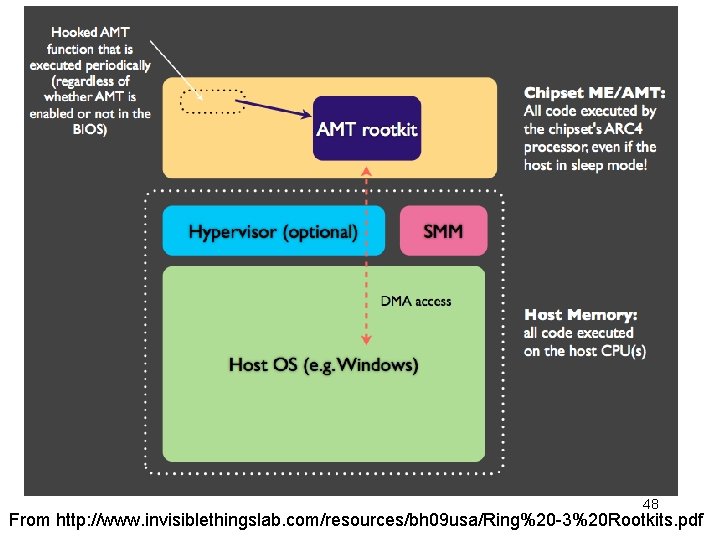 Hooked AMT function that is executed periodically (regardless of whether AMT is enabled or not in the BIOS)

AMT rootkit

Chipset ME/AMT: All code executed by the chipset's ARC4 processor, even if the host in sleep mode!

Hypervisor (optional)

SMM

DMA access

Host OS (e.g. Windows)

Host Memory: all code executed on the host CPU(s)

48

From http://www.invisiblethingslab.com/resources/bh09usa/Ring%20-3%20Rootkits.pdf